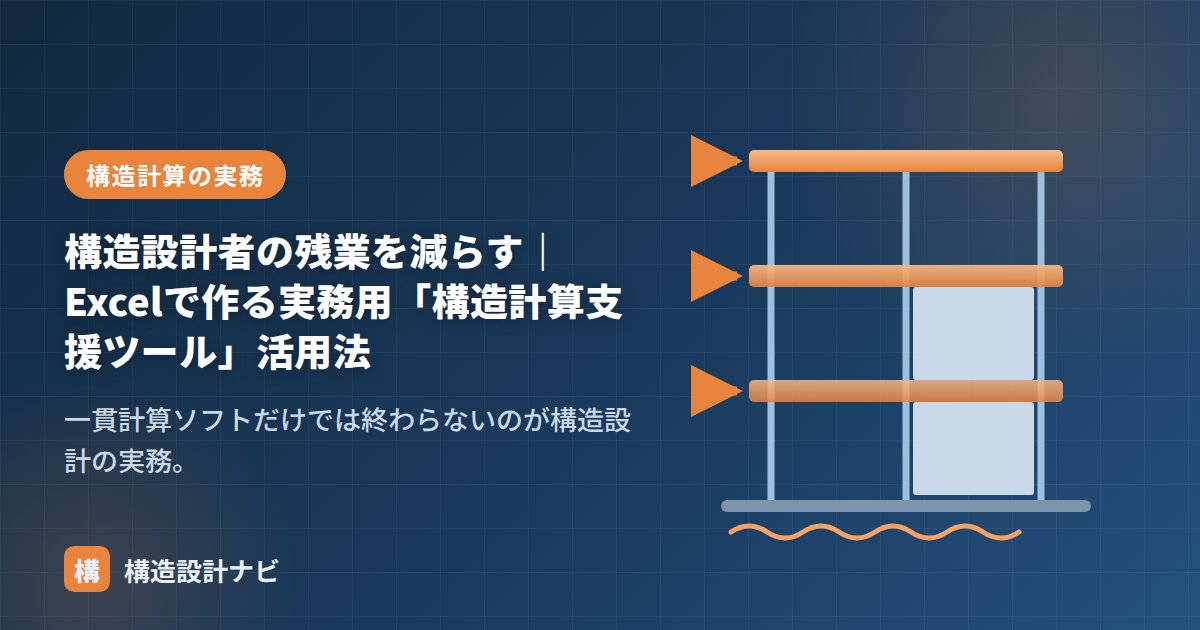 構造計算の実務

構造設計者の残業を減らす｜Excelで作る実務用「構造計算支援ツール」活用法

一貫計算ソフトだけでは終わらないのが構造設計の実務。

構

構造設計ナビ